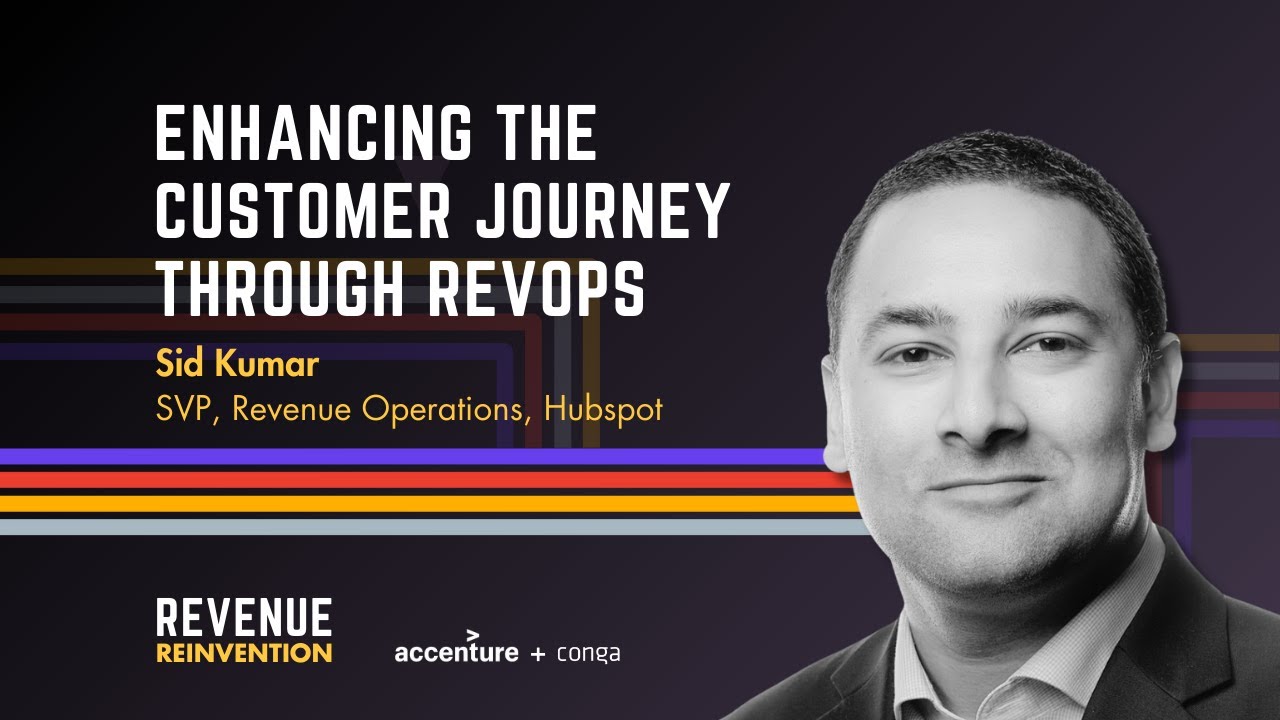 ENHANCING THE CUSTOMER JOURNEY THROUGH REVOPS

Sid Kumar
SVP, Revenue Operations, Hubspot

REVENUE
REINVENTION

accenture + conga